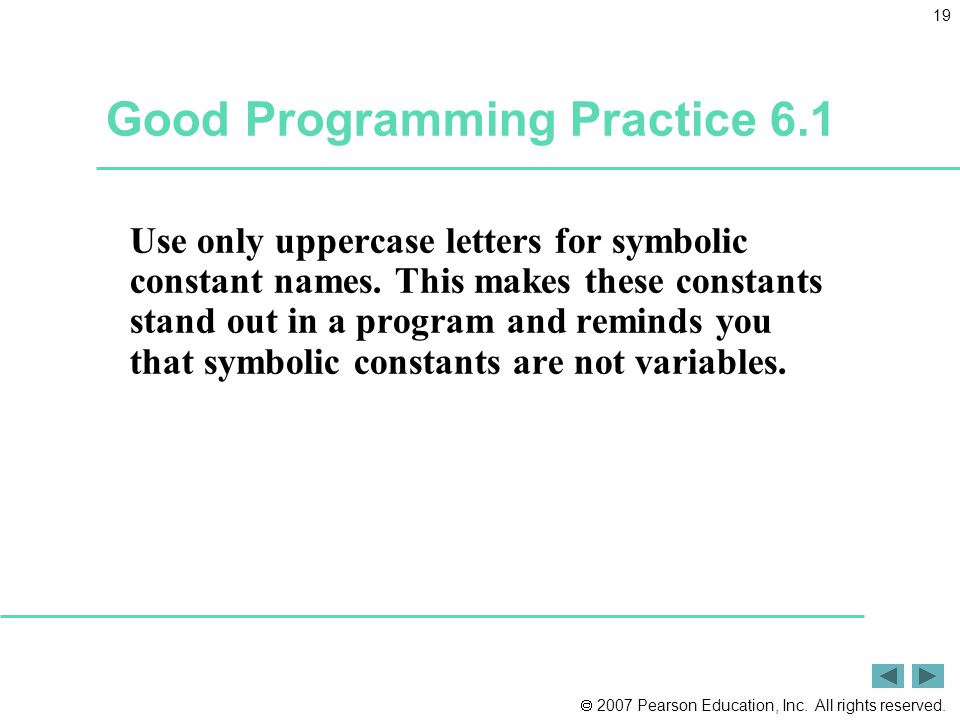 19

Good Programming Practice 6.1

Use only uppercase letters for symbolic constant names. This makes these constants stand out in a program and reminds you that symbolic constants are not variables.

© 2007 Pearson Education, Inc. All rights reserved.